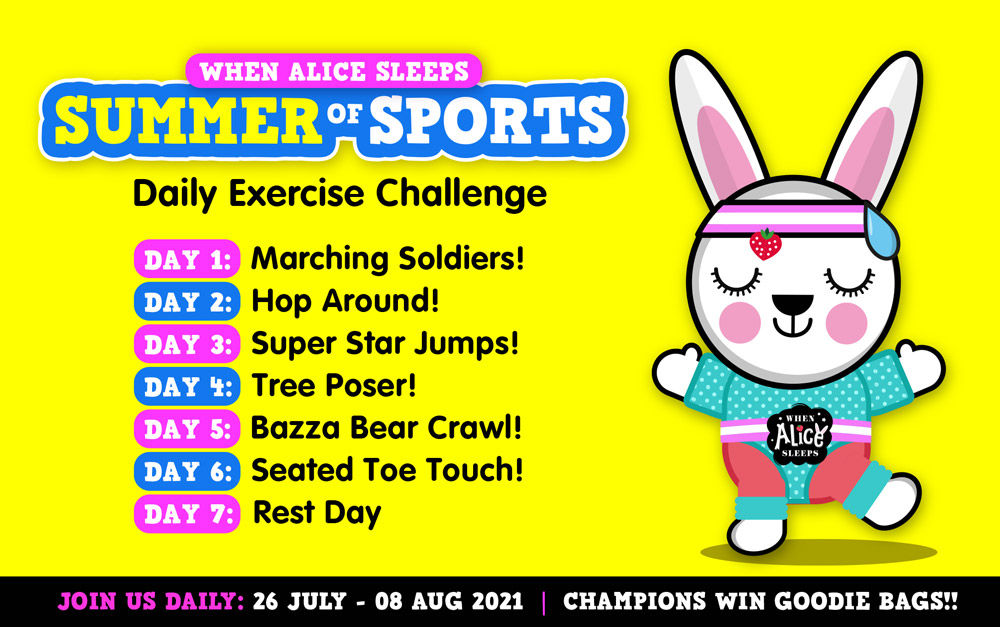 WHEN ALICE SLEEPS
SUMMER OF SPORTS
Daily Exercise Challenge

DAY 1: Marching Soldiers!
DAY 2: Hop Around!
DAY 3: Super Star Jumps!
DAY 4: Tree Poser!
DAY 5: Bazza Bear Crawl!
DAY 6: Seated Toe Touch!
DAY 7: Rest Day

WHEN Alice SLEEPS

JOIN US DAILY: 26 JULY - 08 AUG 2021 | CHAMPIONS WIN GOODIE BAGS!!